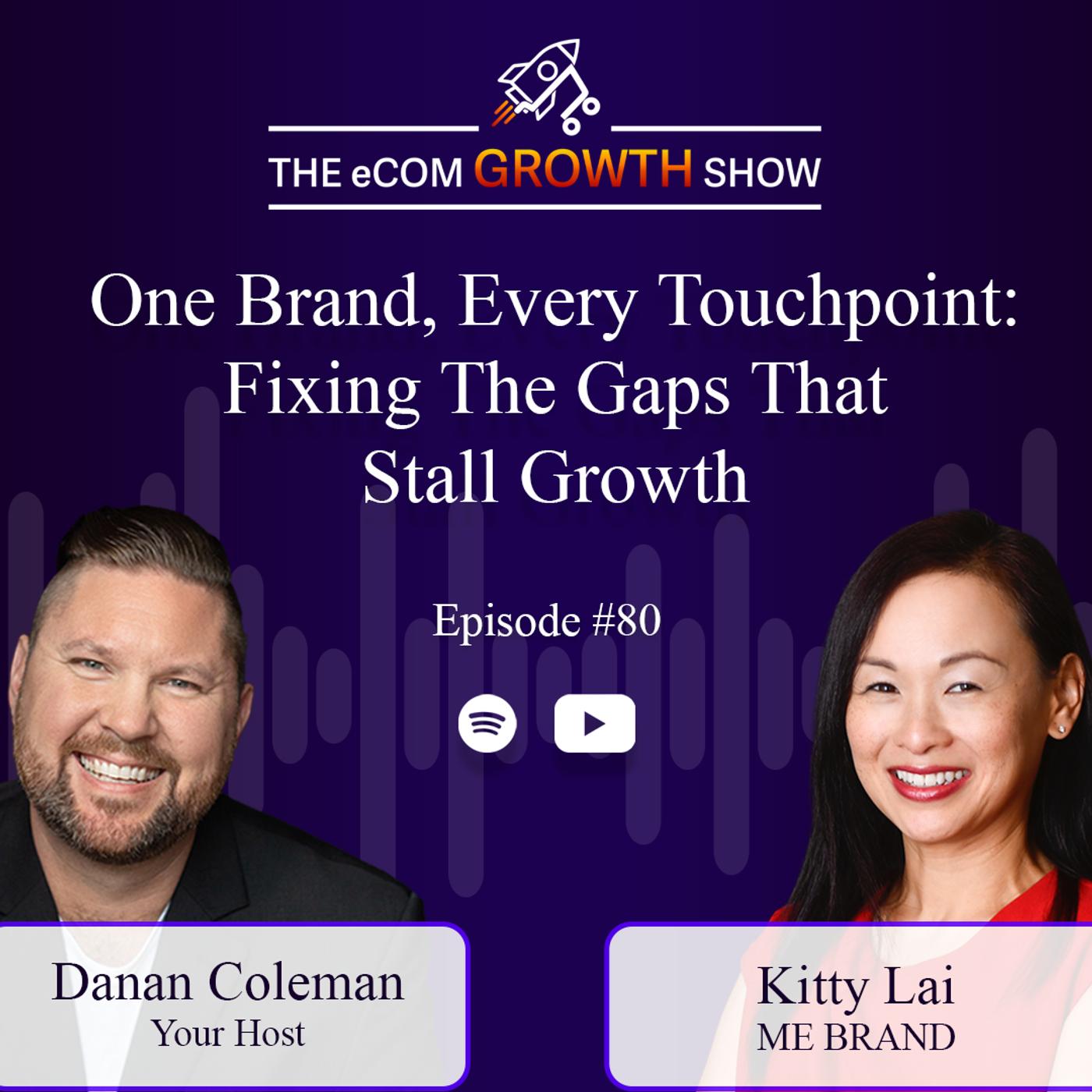 THE eCOM GROWTH SHOW

One Brand, Every Touchpoint: Fixing The Gaps That Stall Growth

Episode #80

Danan Coleman
Your Host

Kitty Lai
ME BRAND